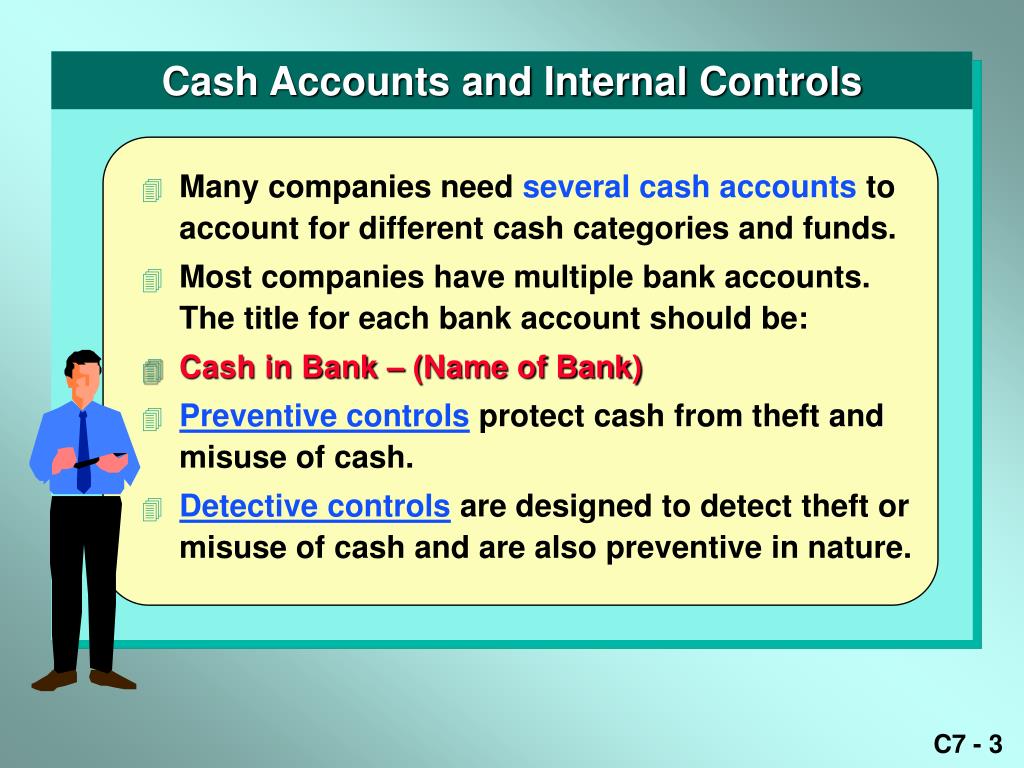 Cash Accounts and Internal Controls

Many companies need several cash accounts to account for different cash categories and funds.

Most companies have multiple bank accounts. The title for each bank account should be:

Cash in Bank – (Name of Bank)

Preventive controls protect cash from theft and misuse of cash.

Detective controls are designed to detect theft or misuse of cash and are also preventive in nature.

C7 - 3